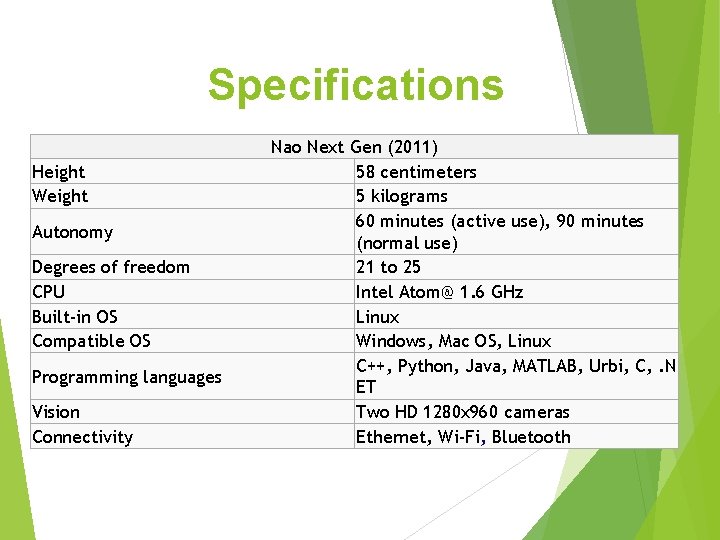 Specifications

| Nao Next Gen (2011) | |
|---|---|
| Height | 58 centimeters |
| Weight | 5 kilograms |
| Autonomy | 60 minutes (active use), 90 minutes (normal use) |
| Degrees of freedom | 21 to 25 |
| CPU | Intel Atom@ 1.6 GHz |
| Built-in OS | Linux |
| Compatible OS | Windows, Mac OS, Linux |
| Programming languages | C++, Python, Java, MATLAB, Urbi, C, .NET |
| Vision | Two HD 1280x960 cameras |
| Connectivity | Ethernet, Wi-Fi, Bluetooth |